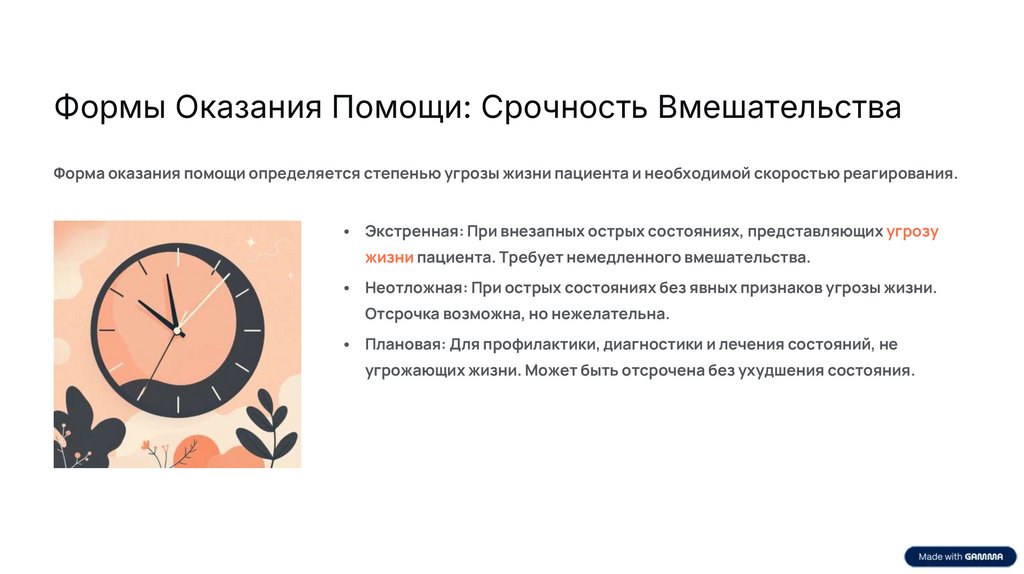 Формы Оказания Помощи: Срочность Вмешательства

Форма оказания помощи определяется степенью угрозы жизни пациента и необходимой скоростью реагирования.

• Экстренная: При внезапных острых состояниях, представляющих угрозу жизни пациента. Требует немедленного вмешательства.

• Неотложная: При острых состояниях без явных признаков угрозы жизни. Отсрочка возможна, но нежелательна.

• Плановая: Для профилактики, диагностики и лечения состояний, не угрожающих жизни. Может быть отсрочена без ухудшения состояния.

Made with GAMMA